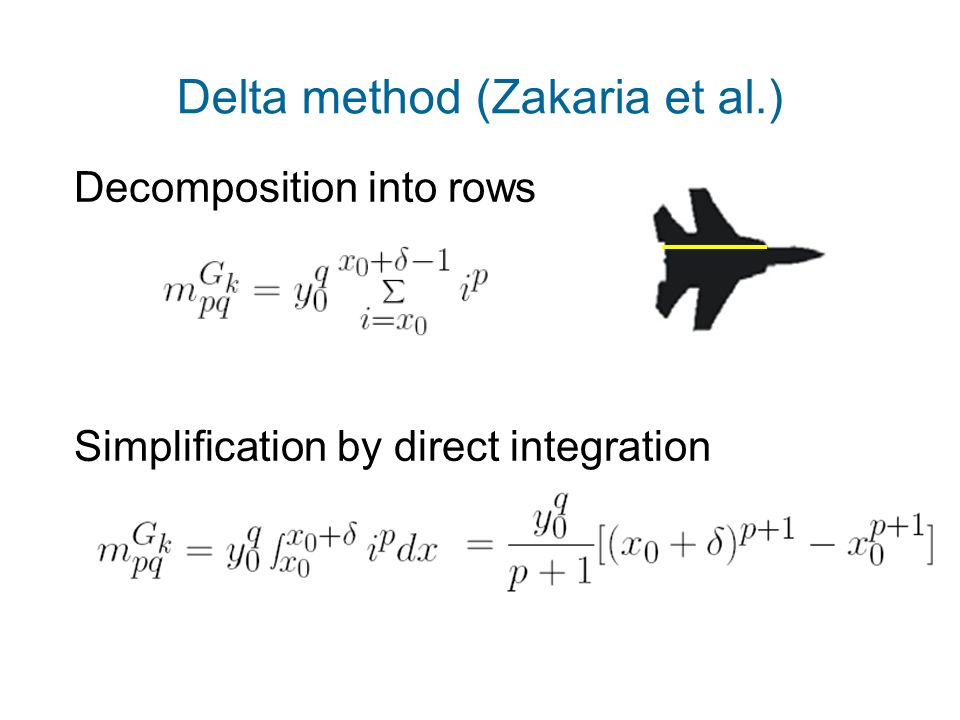 Delta method (Zakaria et al.)

Decomposition into rows

$m_{pq}^{G_k} = y_0^q \sum_{i=x_0}^{x_0+\delta-1} i^p$

Simplification by direct integration

$m_{pq}^{G_k} = y_0^q \int_{x_0}^{x_0+\delta} i^p dx = \frac{y_0^q}{p+1}[(x_0+\delta)^{p+1} - x_0^{p+1}]$